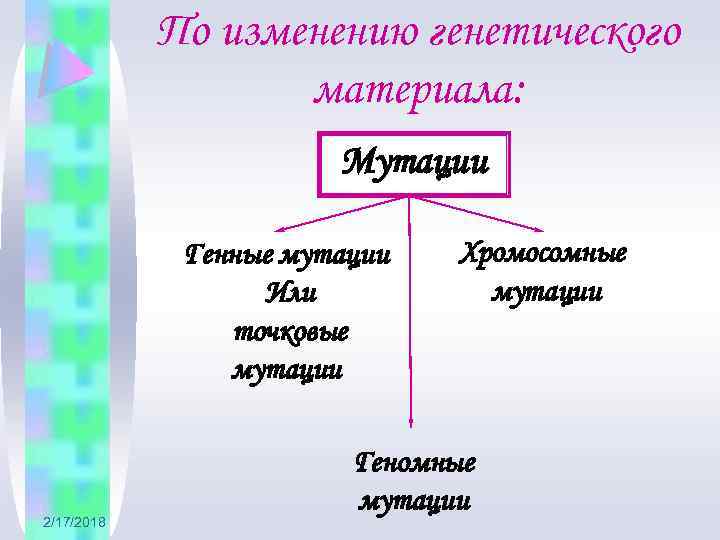 По изменению генетического материала:

Мутации

Генные мутации
Или
точковые
мутации

Хромосомные
мутации

Геномные
мутации

2/17/2018